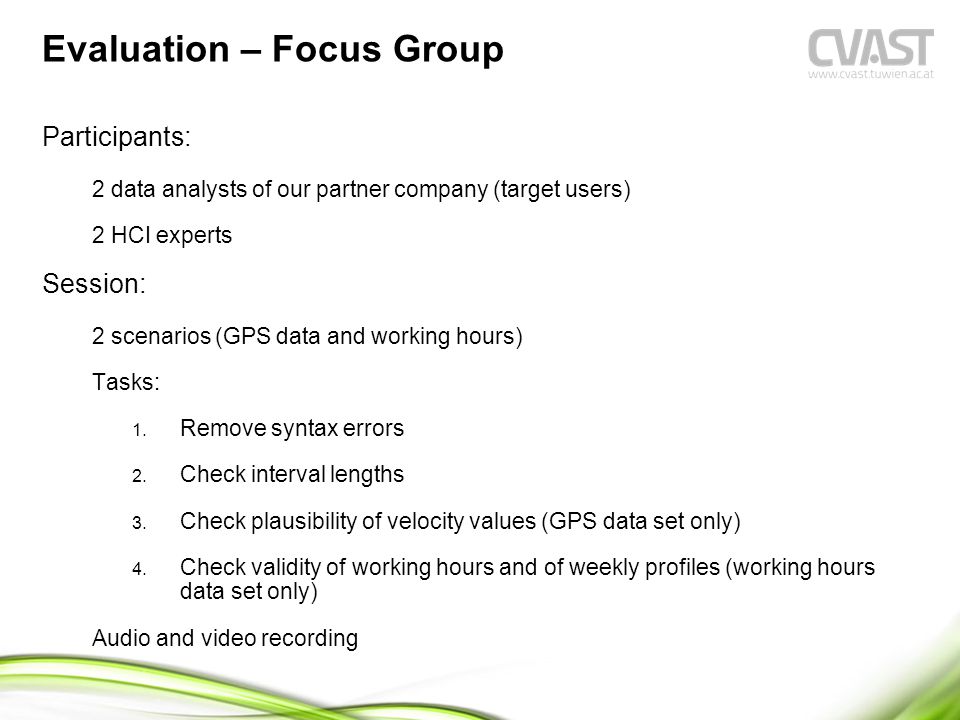 Evaluation – Focus Group

CVAST
www.cvast.tuwien.ac.at

Participants:

2 data analysts of our partner company (target users)

2 HCI experts

Session:

2 scenarios (GPS data and working hours)

Tasks:

1. Remove syntax errors

2. Check interval lengths

3. Check plausibility of velocity values (GPS data set only)

4. Check validity of working hours and of weekly profiles (working hours data set only)

Audio and video recording